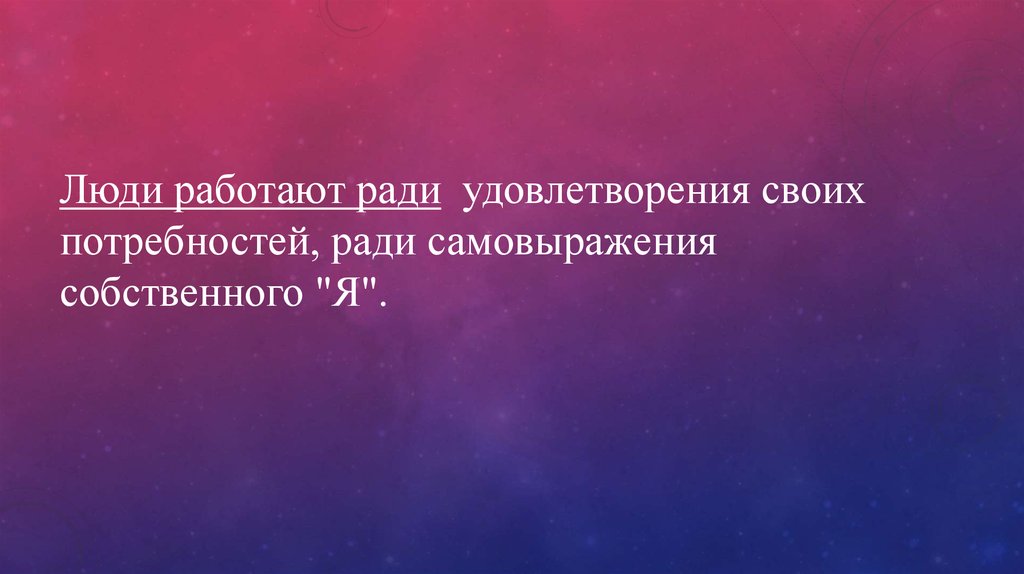 Люди работают ради удовлетворения своих потребностей, ради самовыражения собственного "Я".